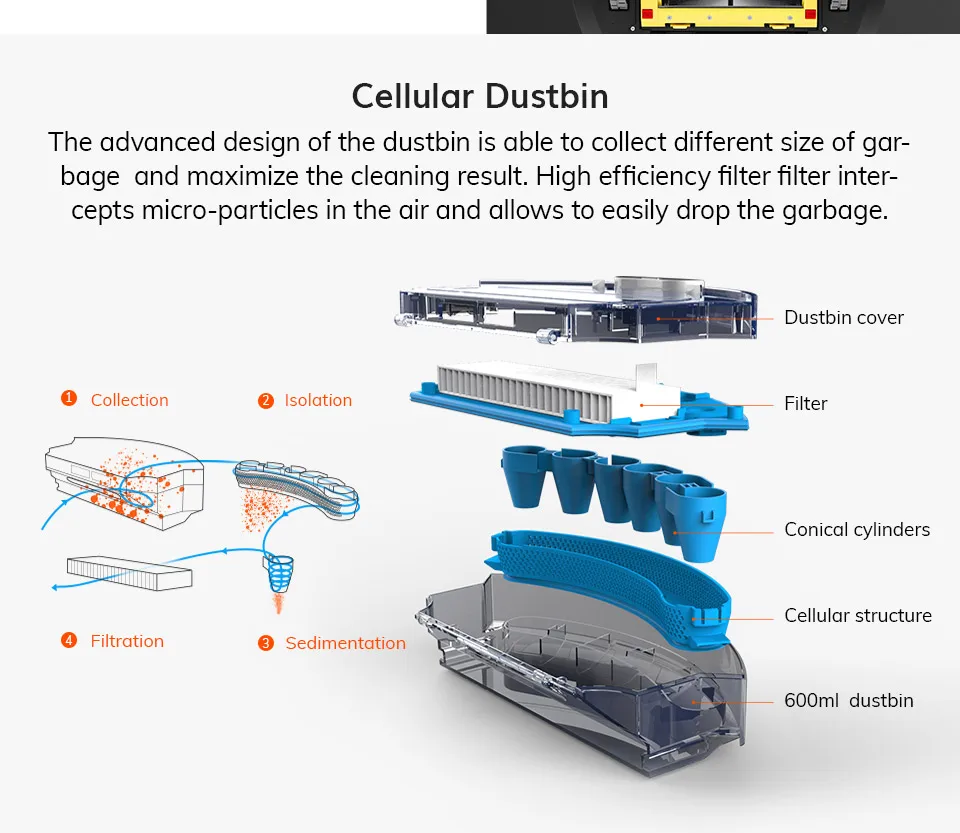 Cellular Dustbin

The advanced design of the dustbin is able to collect different size of garbage  and maximize the cleaning result. High efficiency filter filter intercepts micro-particles in the air and allows to easily drop the garbage.

1 Collection

2 Isolation

4 Filtration

3 Sedimentation

Dustbin cover

Filter

Conical cylinders

Cellular structure

600ml  dustbin